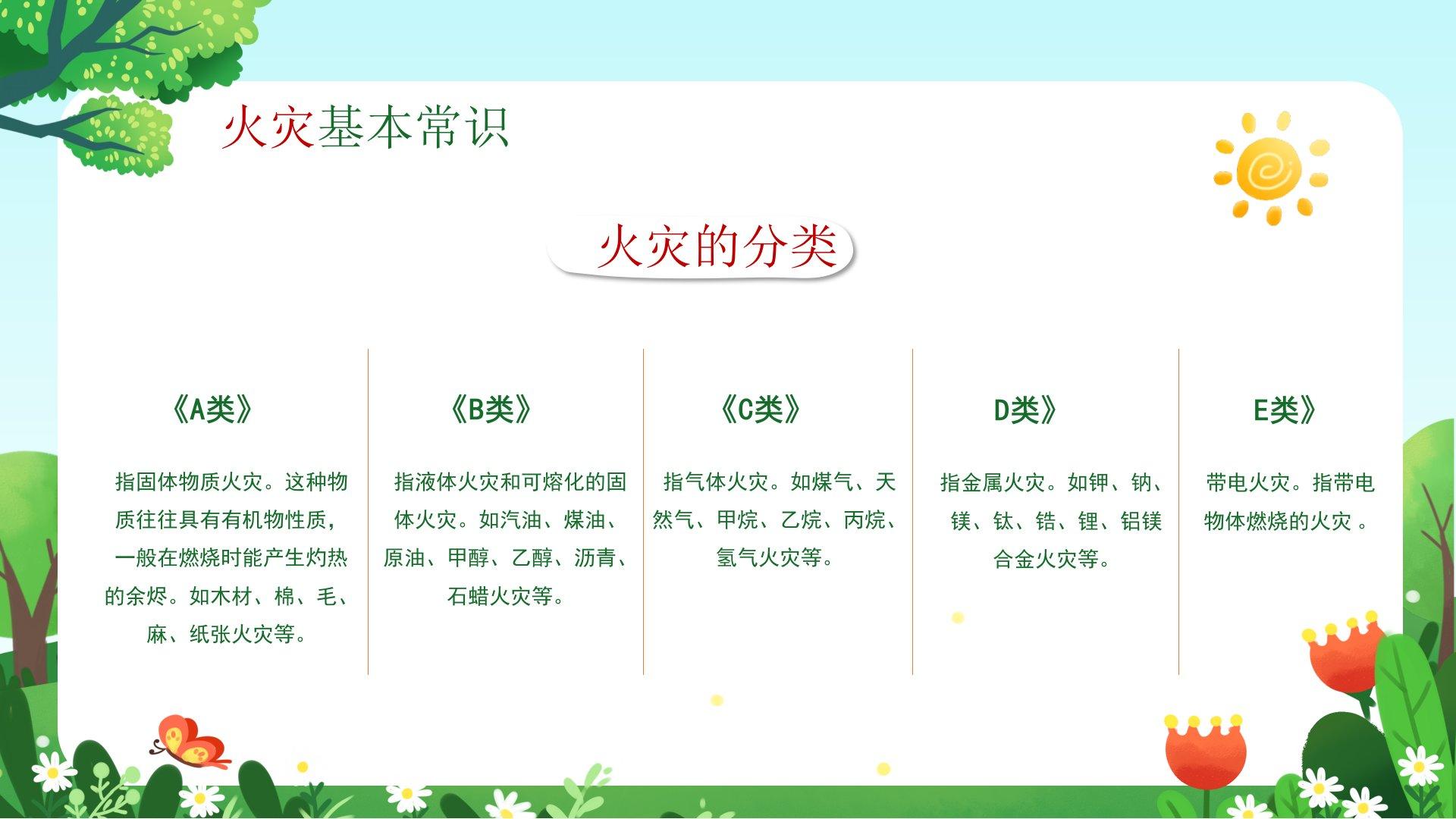 火灾基本常识

火灾的分类

《A类》

指固体物质火灾。这种物质往往具有有机物性质，一般在燃烧时能产生灼热的余烬。如木材、棉、毛、麻、纸张火灾等。

《B类》

指液体火灾和可熔化的固体火灾。如汽油、煤油、原油、甲醇、乙醇、沥青、石蜡火灾等。

《C类》

指气体火灾。如煤气、天然气、甲烷、乙烷、丙烷、氢气火灾等。

D类》

指金属火灾。如钾、钠、镁、钛、锆、锂、铝镁合金火灾等。

E类》

带电火灾。指带电物体燃烧的火灾 。